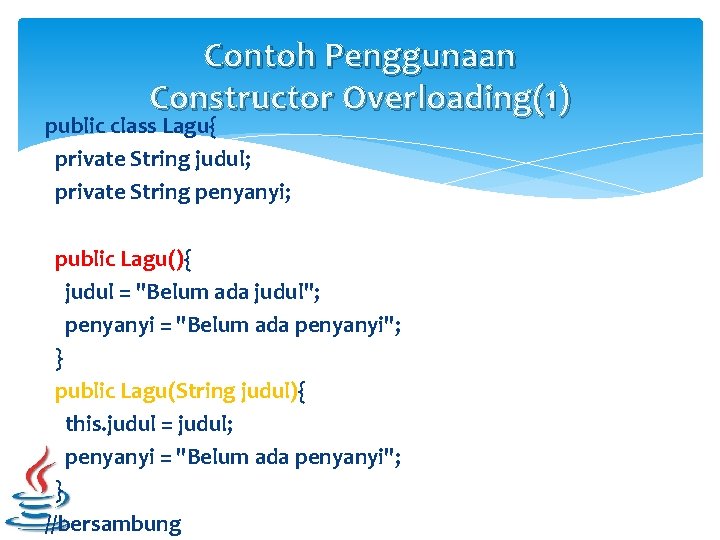 Contoh Penggunaan
Constructor Overloading(1)

public class Lagu{
private String judul;
private String penyanyi;

public Lagu(){
judul = "Belum ada judul";
penyanyi = "Belum ada penyanyi";
}
public Lagu(String judul){
this.judul = judul;
penyanyi = "Belum ada penyanyi";
}
//bersambung